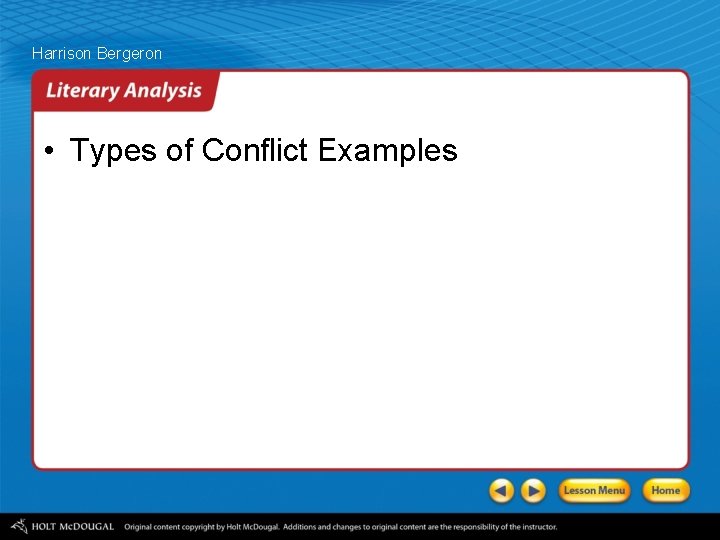 Harrison Bergeron

Literary Analysis

• Types of Conflict Examples

Lesson Menu

Home

HOLT McDOUGAL Original content copyright by Holt McDougal. Additions and changes to original content are the responsibility of the instructor.